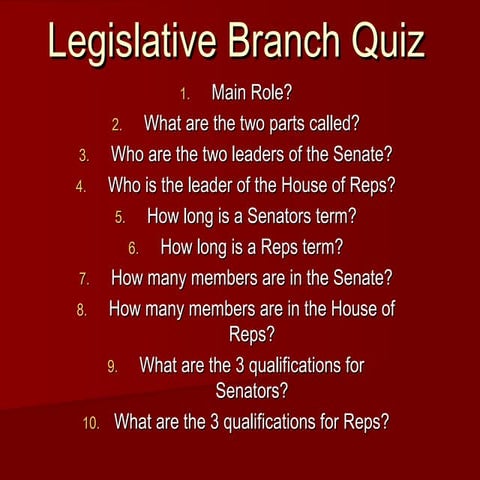 Legislative Branch Quiz

1. Main Role?
2. What are the two parts called?
3. Who are the two leaders of the Senate?
4. Who is the leader of the House of Reps?
5. How long is a Senators term?
6. How long is a Reps term?
7. How many members are in the Senate?
8. How many members are in the House of Reps?
9. What are the 3 qualifications for Senators?
10. What are the 3 qualifications for Reps?